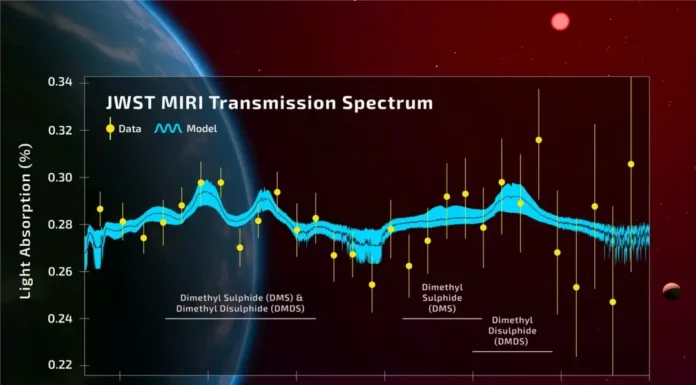 JWST MIRI Transmission Spectrum

Data Model

Light Absorption (%)

0.34
0.32
0.30
0.28
0.26
0.24
0.22

Dimethyl Sulphide (DMS) & Dimethyl Disulphide (DMDS)

Dimethyl Sulphide (DMS)

Dimethyl Disulphide (DMDS)